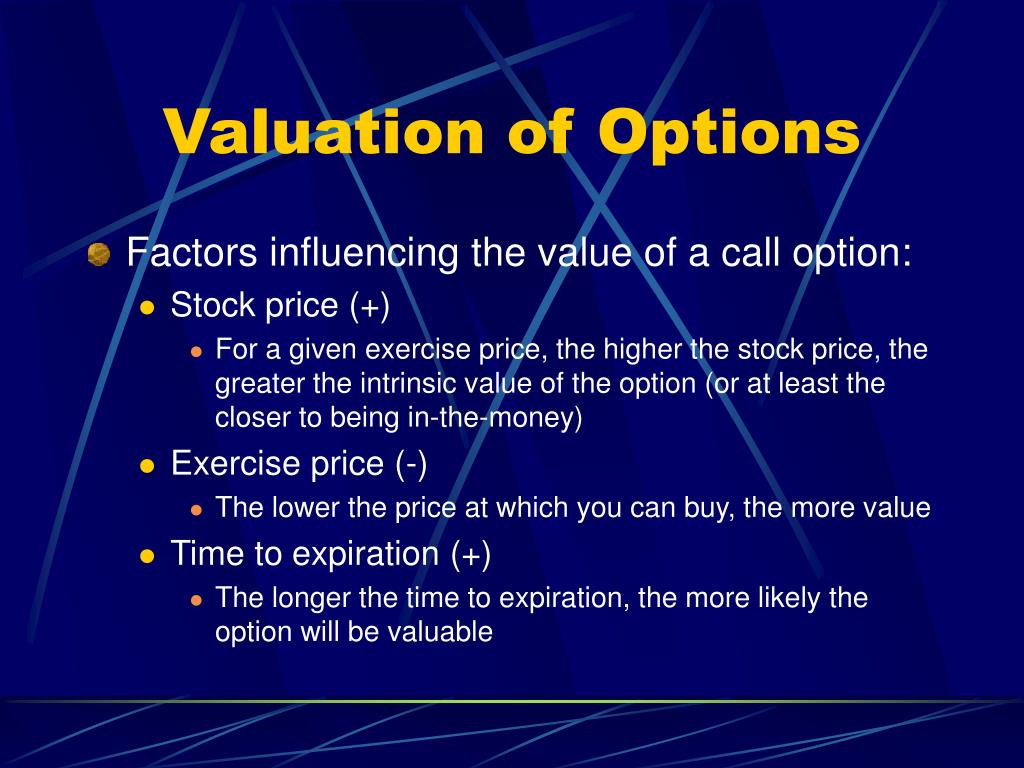 Valuation of Options

Factors influencing the value of a call option:

Stock price (+)

For a given exercise price, the higher the stock price, the greater the intrinsic value of the option (or at least the closer to being in-the-money)

Exercise price (-)

The lower the price at which you can buy, the more value

Time to expiration (+)

The longer the time to expiration, the more likely the option will be valuable